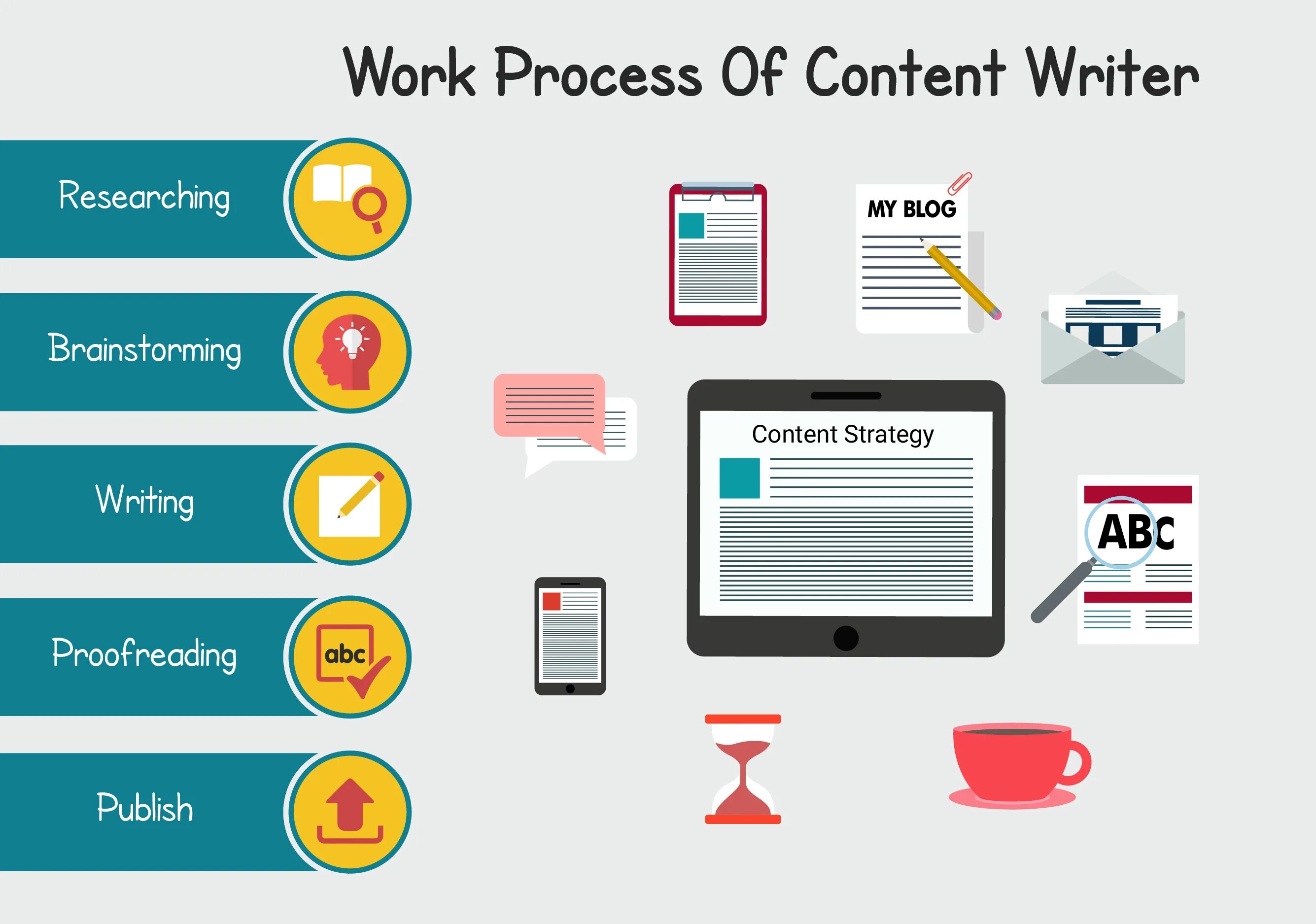 Work Process Of Content Writer

Researching

Brainstorming

Writing

Proofreading

abc

Publish

MY BLOG

Content Strategy

ABC